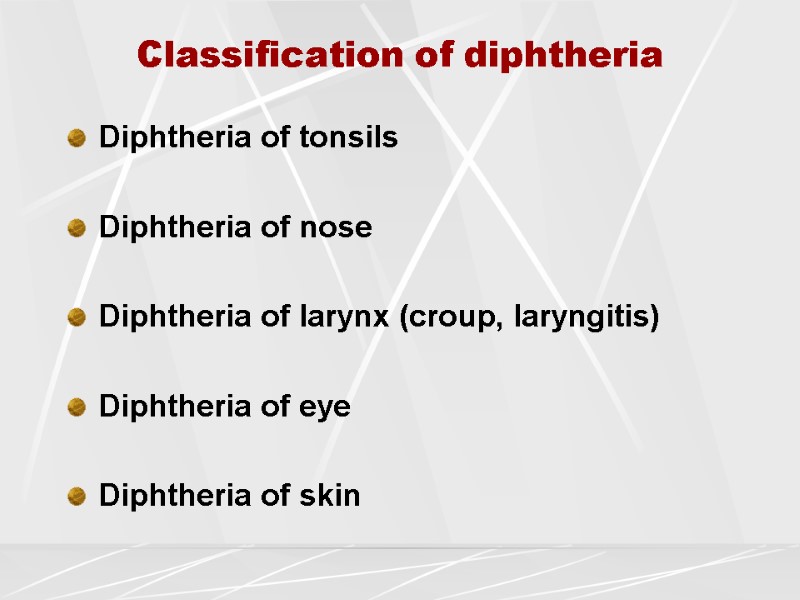 Classification of diphtheria

Diphtheria of tonsils

Diphtheria of nose

Diphtheria of larynx (croup, laryngitis)

Diphtheria of eye

Diphtheria of skin